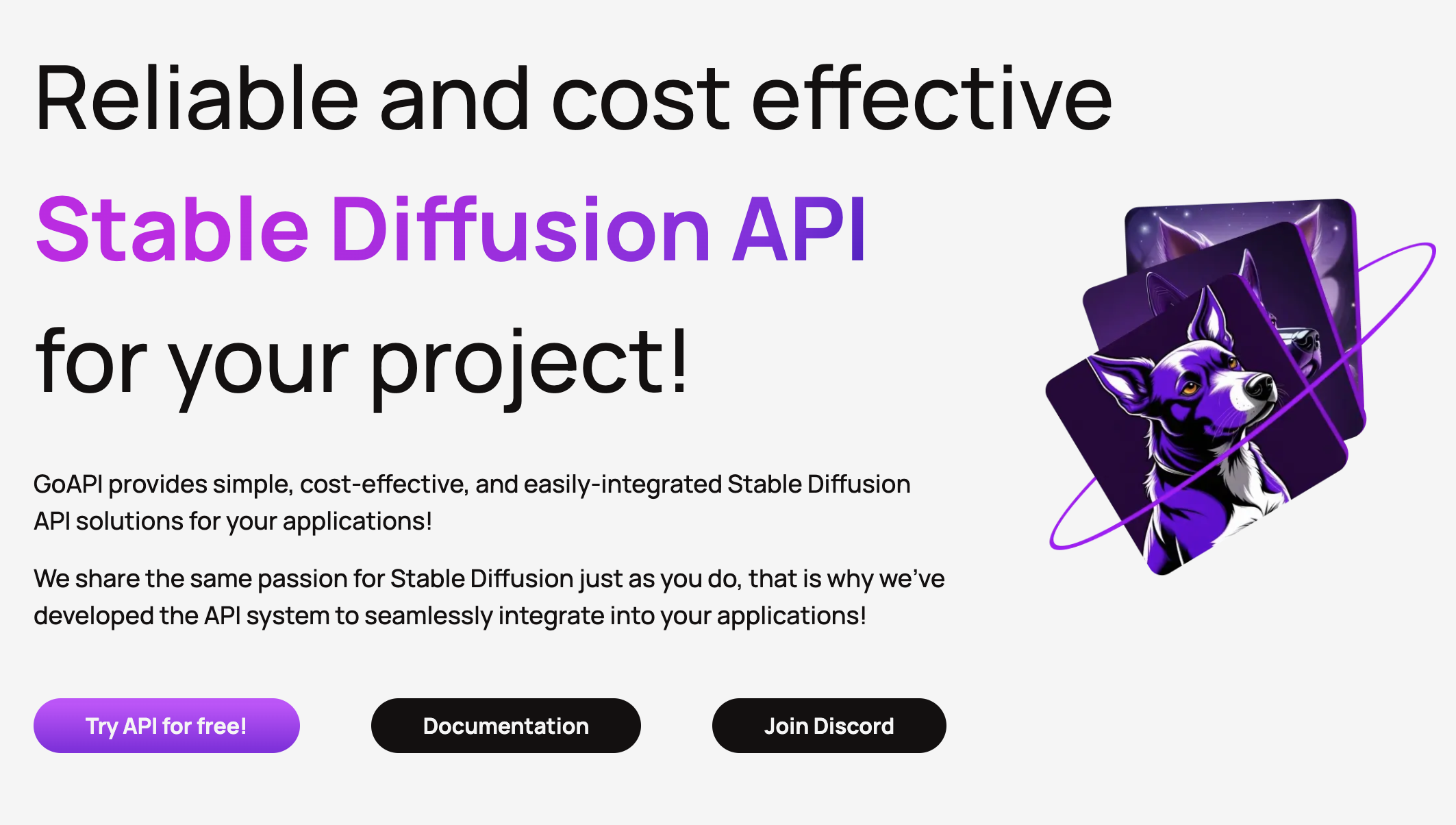 Reliable and cost effective

Stable Diffusion API

for your project!

GoAPI provides simple, cost-effective, and easily-integrated Stable Diffusion API solutions for your applications!

We share the same passion for Stable Diffusion just as you do, that is why we've developed the API system to seamlessly integrate into your applications!

Try API for free!

Documentation

Join Discord